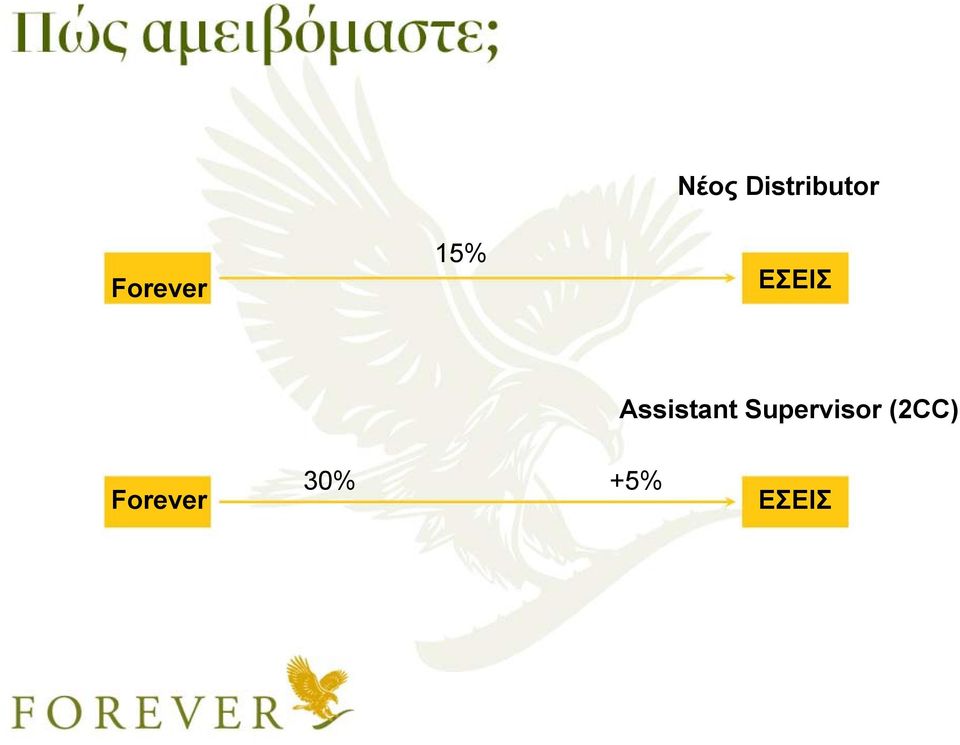 Πώς αμειβόμαστε;

Νέος Distributor

Forever

15%

ΕΣΕΙΣ

Assistant Supervisor (2CC)

Forever

30%

+5%

ΕΣΕΙΣ

FOREVER